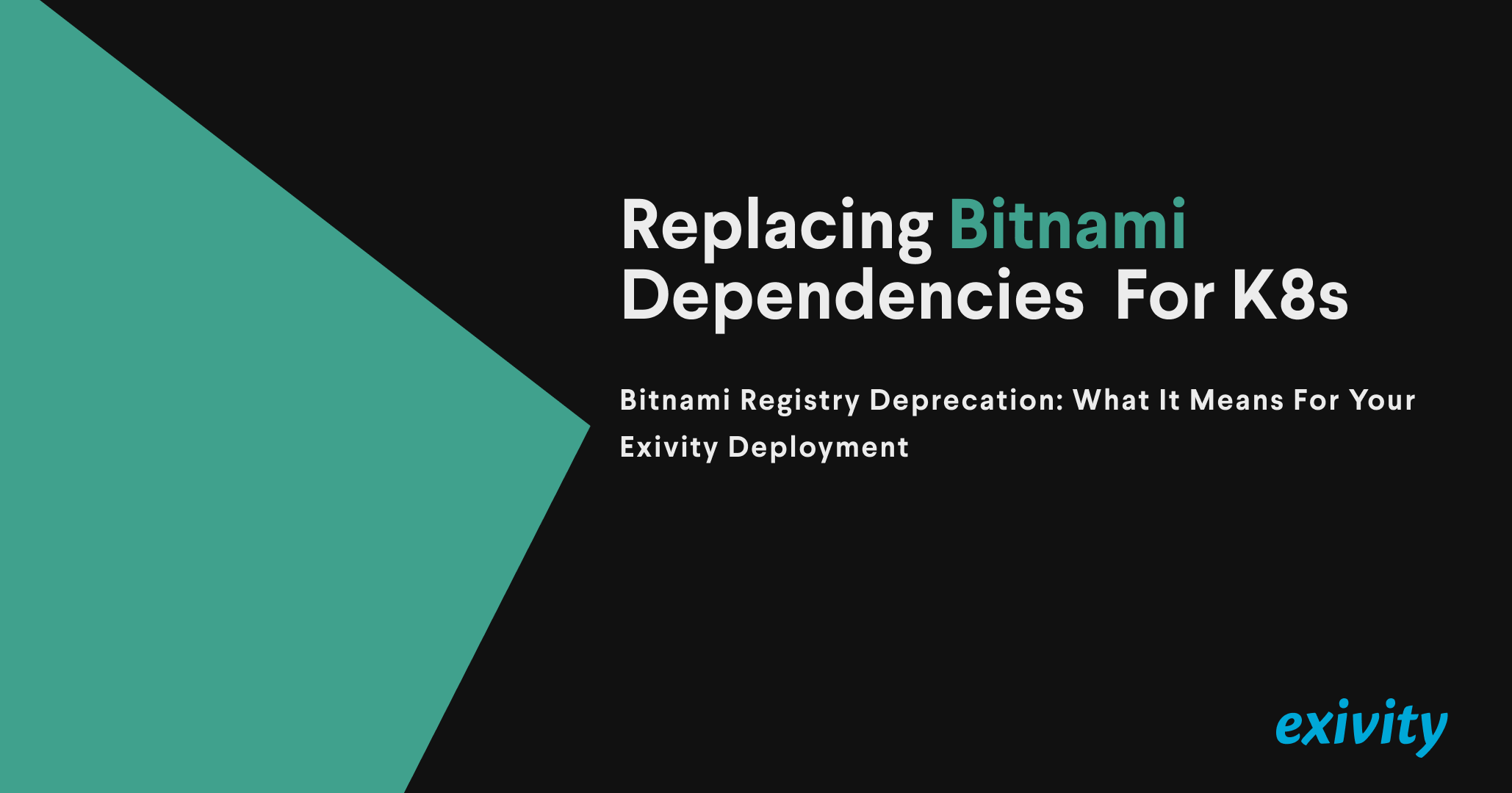 Replacing Bitnami Dependencies For K8s

Bitnami Registry Deprecation: What It Means For Your Exivity Deployment

exivity